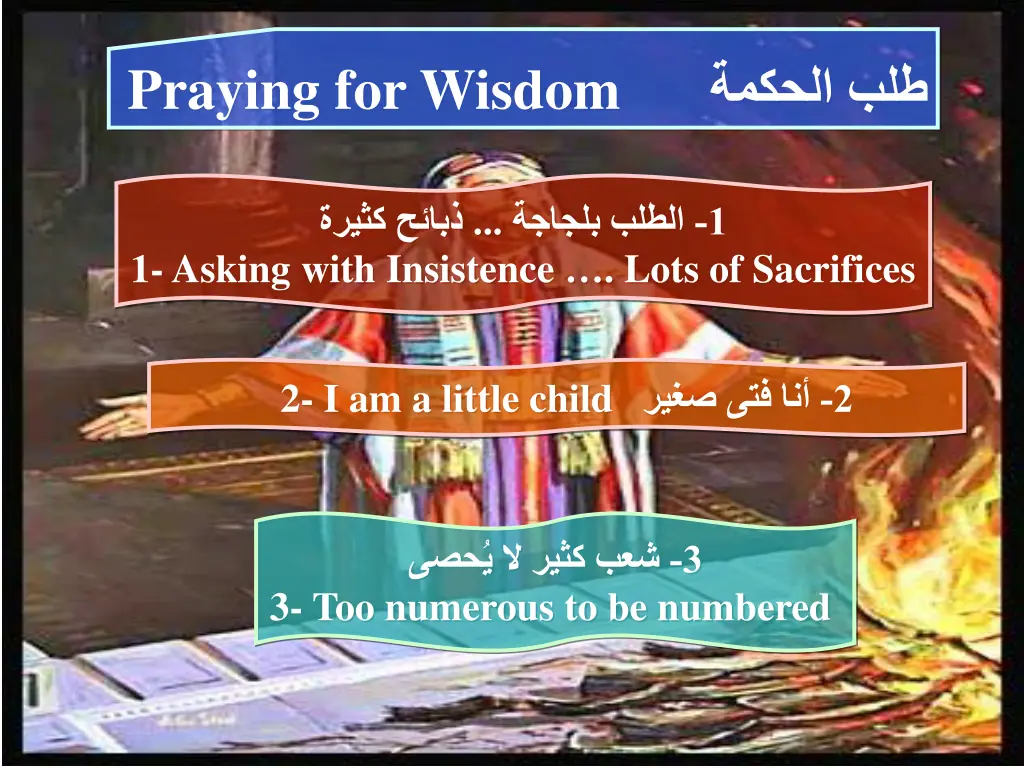 Praying for Wisdom طلب الحكمة

1- الطلب بلجاجة ... ذبائح كثيرة
1- Asking with Insistence …. Lots of Sacrifices

2- I am a little child 2- أنا فتى صغير

3- شعب كثير لا يُحصى
3- Too numerous to be numbered